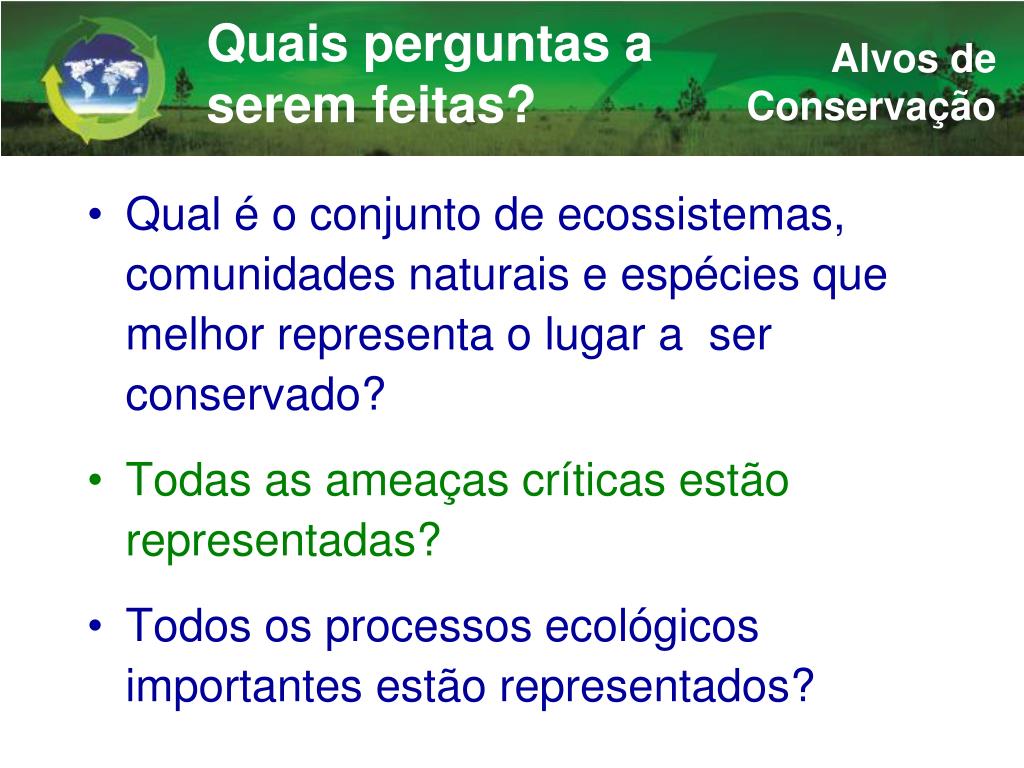 Quais perguntas a serem feitas?

Alvos de Conservação

• Qual é o conjunto de ecossistemas, comunidades naturais e espécies que melhor representa o lugar a ser conservado?
• Todas as ameaças críticas estão representadas?
• Todos os processos ecológicos importantes estão representados?